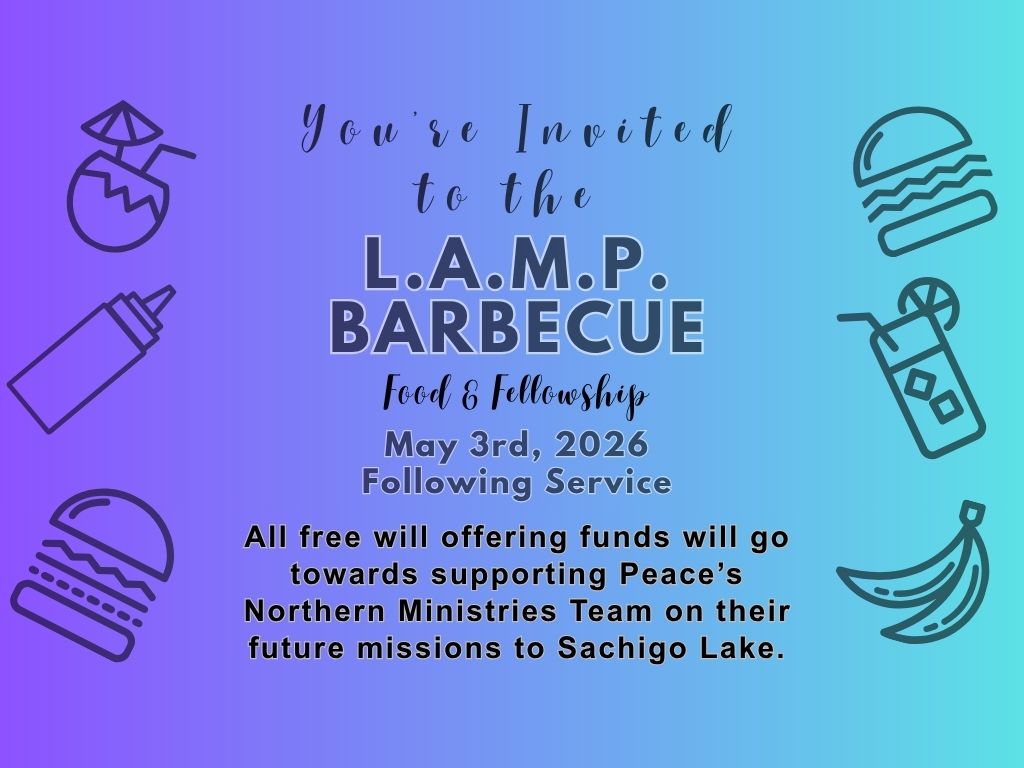 You're Invited to the

L.A.M.P.
BARBECUE

Food & Fellowship

May 3rd, 2026
Following Service

All free will offering funds will go towards supporting Peace's Northern Ministries Team on their future missions to Sachigo Lake.